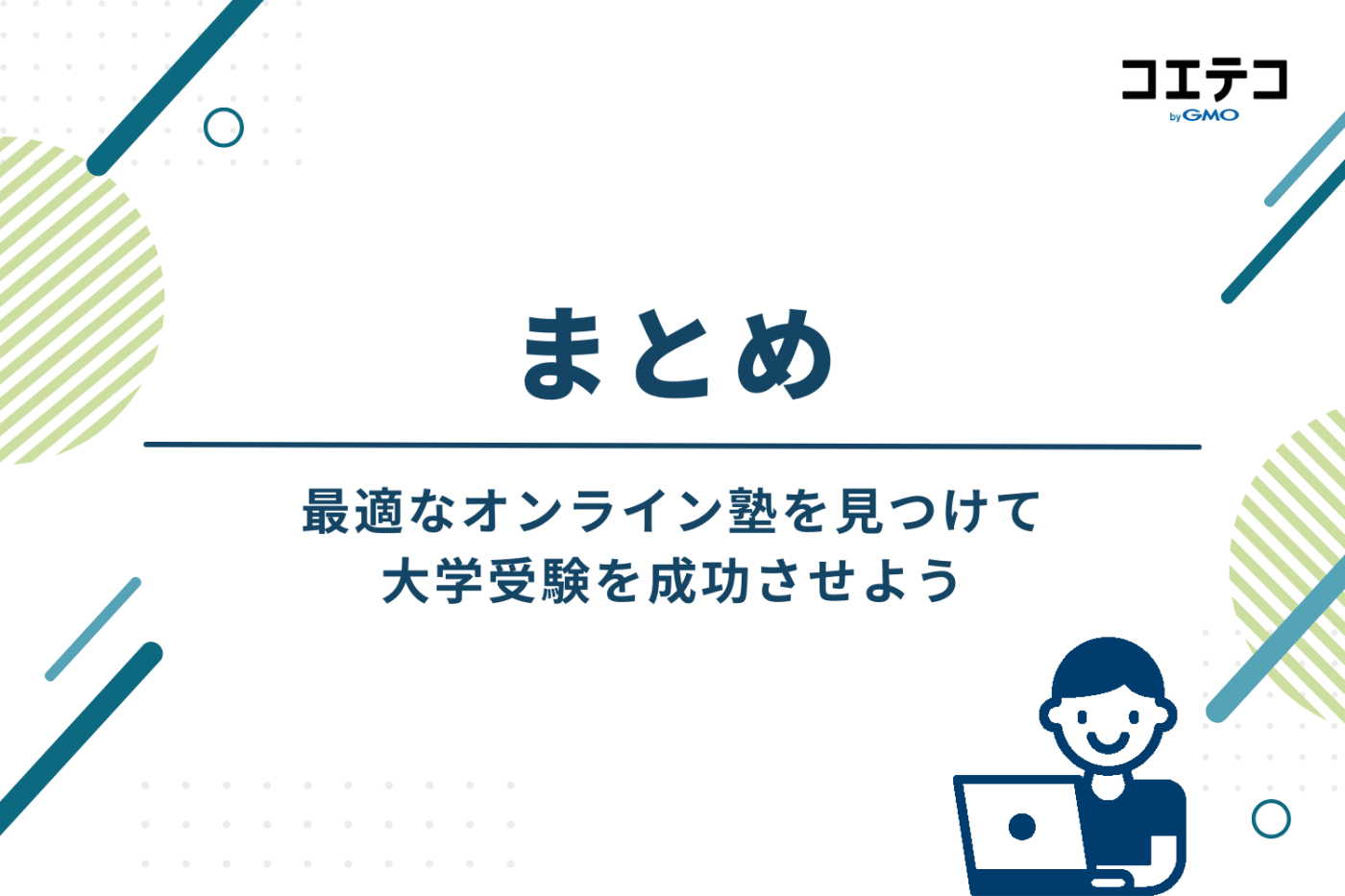 コエテコ
by GMO

まとめ

最適なオンライン塾を見つけて
大学受験を成功させよう